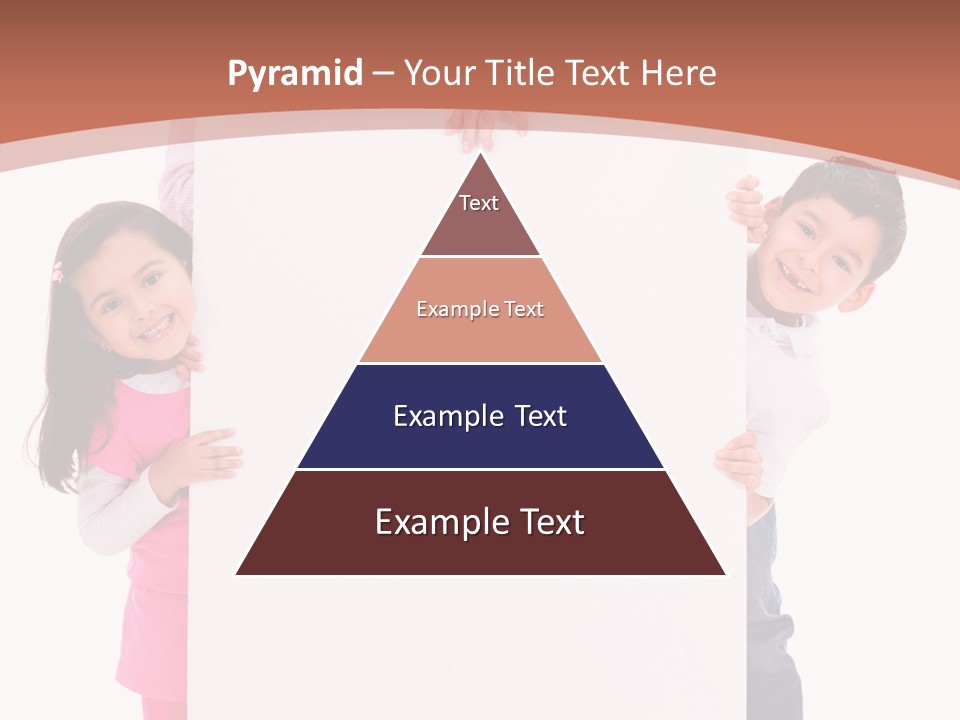 Pyramid – Your Title Text Here

Text

Example Text

Example Text

Example Text